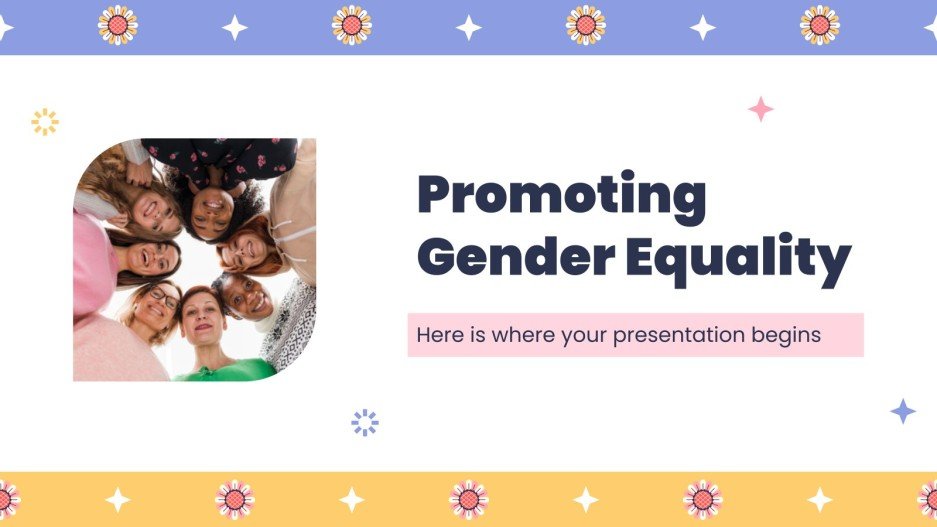 Promoting Gender Equality

Here is where your presentation begins